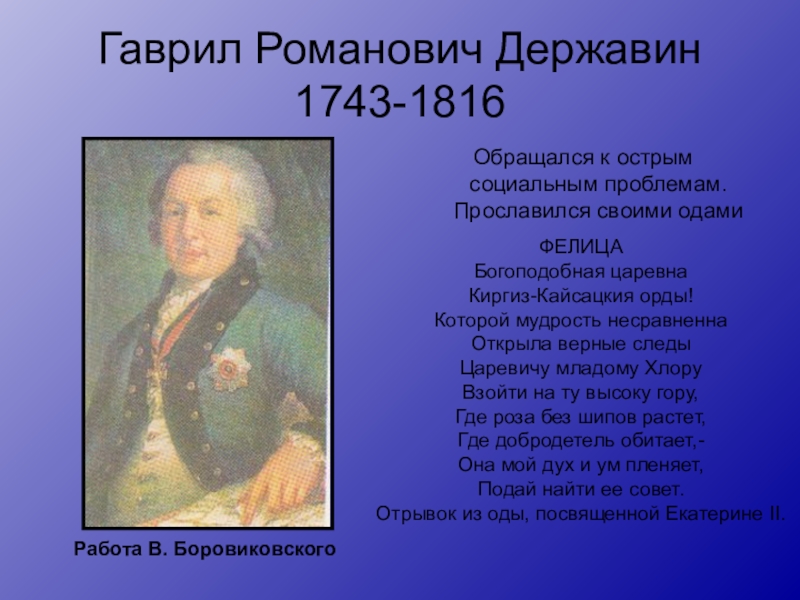 Гаврил Романович Державин
1743-1816

Обращался к острым социальным проблемам. Прославился своими одами

ФЕЛИЦА
Богоподобная царевна
Киргиз-Кайсацкия орды!
Которой мудрость несравненна
Открыла верные следы
Царевичу младому Хлору
Взойти на ту высоку гору,
Где роза без шипов растет,
Где добродетель обитает,-
Она мой дух и ум пленяет,
Подай найти ее совет.
Отрывок из оды, посвященной Екатерине II.

Работа В. Боровиковского